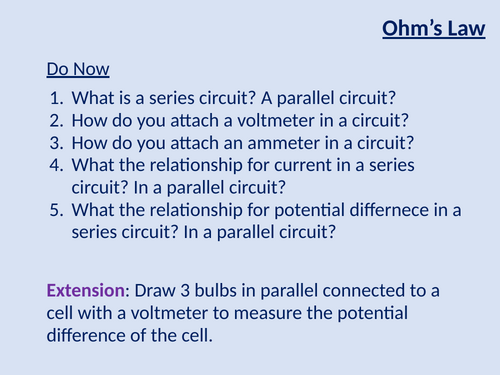 Ohm’s Law

Do Now

1. What is a series circuit? A parallel circuit?
2. How do you attach a voltmeter in a circuit?
3. How do you attach an ammeter in a circuit?
4. What the relationship for current in a series circuit? In a parallel circuit?
5. What the relationship for potential differnece in a series circuit? In a parallel circuit?

Extension: Draw 3 bulbs in parallel connected to a cell with a voltmeter to measure the potential difference of the cell.